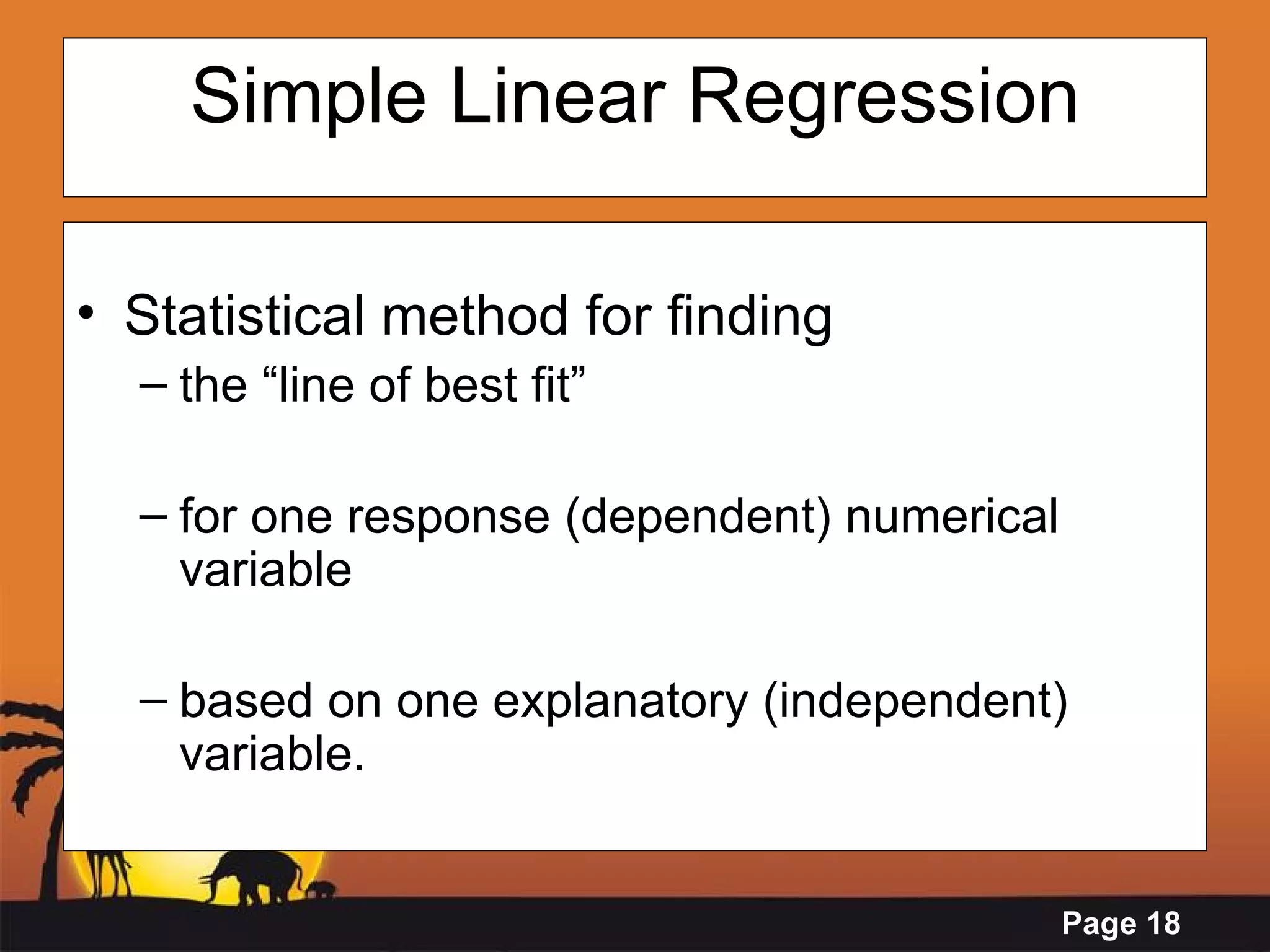 Simple Linear Regression

• Statistical method for finding
– the “line of best fit”

– for one response (dependent) numerical variable

– based on one explanatory (independent) variable.

Page 18